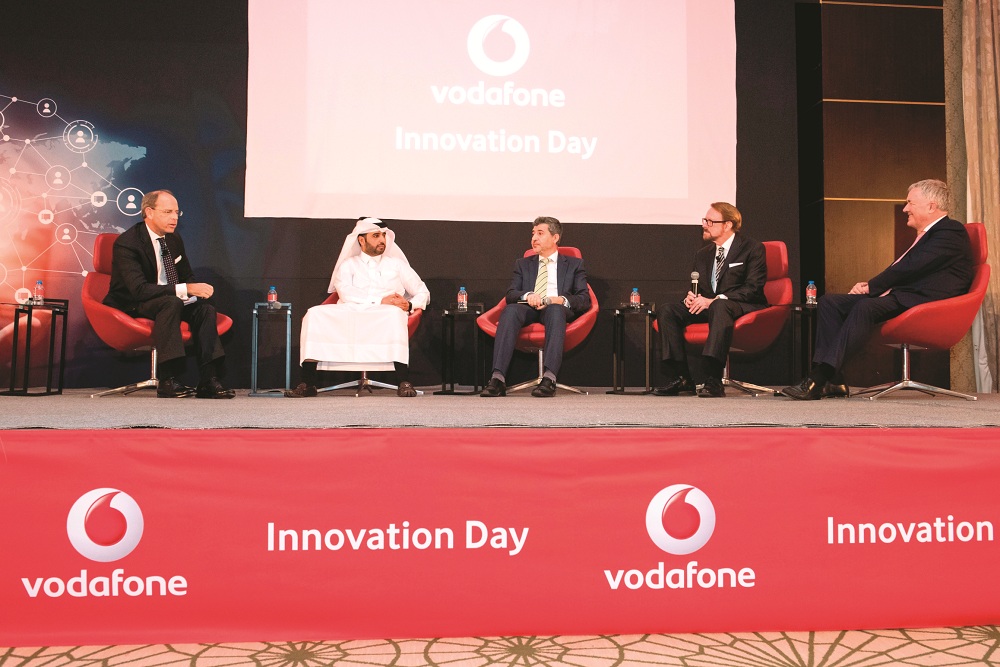 vodafone
Innovation Day

vodafone
Innovation Day
vodafone
Innovation